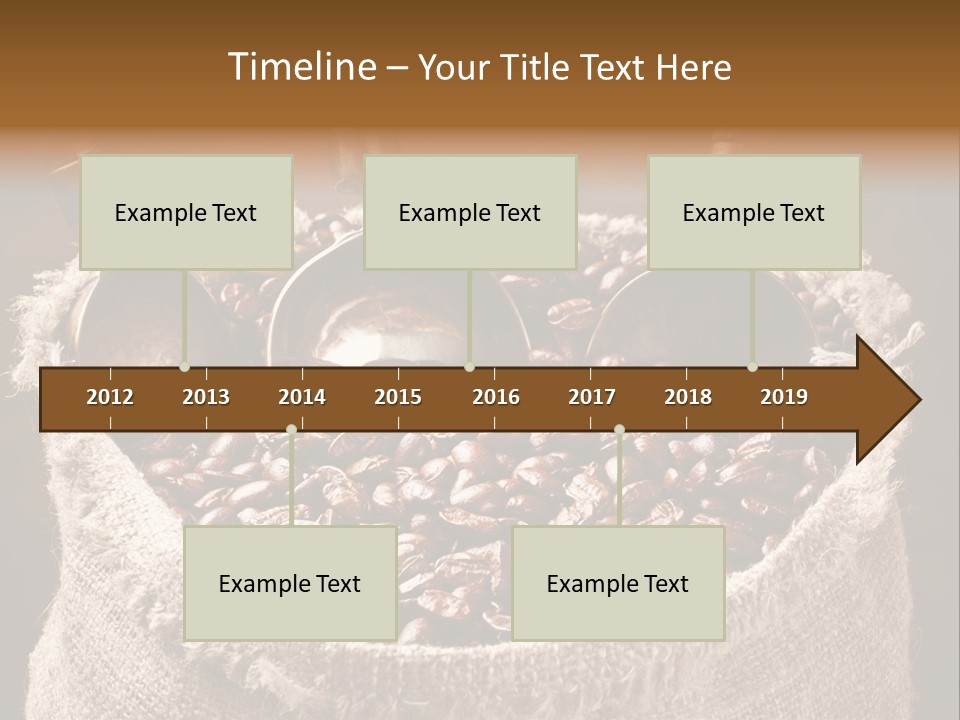 Timeline – Your Title Text Here

Example Text

Example Text

Example Text

2012 2013 2014 2015 2016 2017 2018 2019

Example Text

Example Text